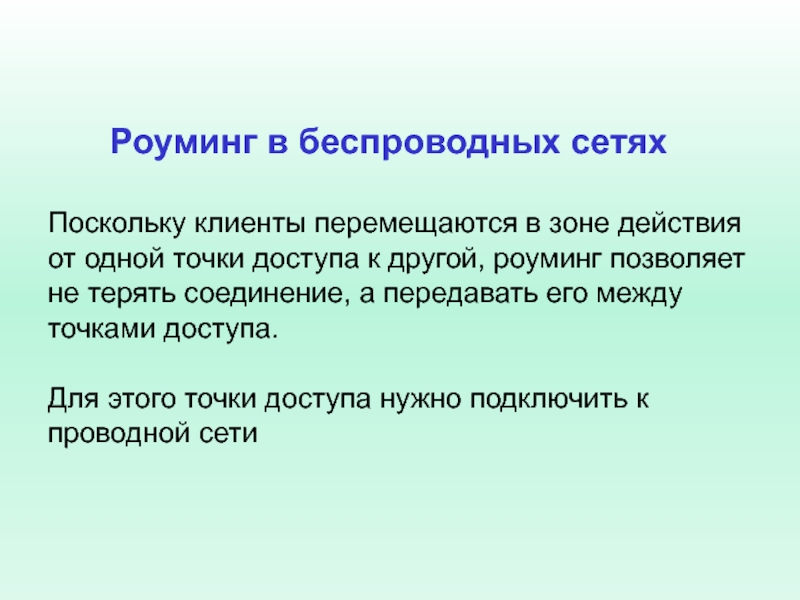 Роуминг в беспроводных сетях

Поскольку клиенты перемещаются в зоне действия от одной точки доступа к другой, роуминг позволяет не терять соединение, а передавать его между точками доступа.

Для этого точки доступа нужно подключить к проводной сети